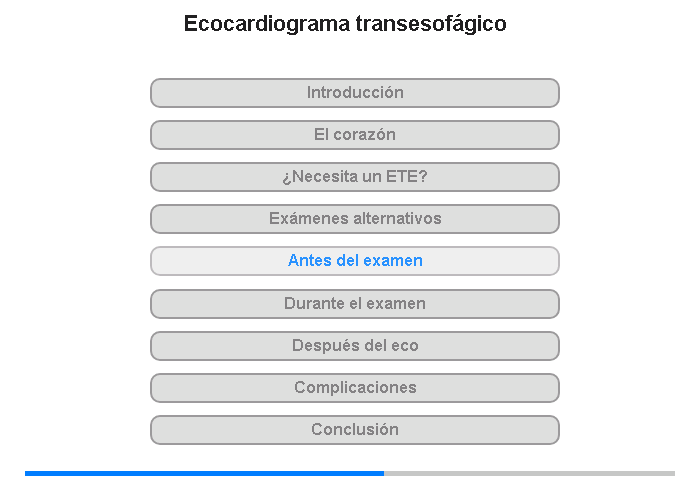 Ecocardiograma transesofágico

Introducción

El corazón

¿Necesita un ETE?

Exámenes alternativos

Antes del examen

Durante el examen

Después del eco

Complicaciones

Conclusión